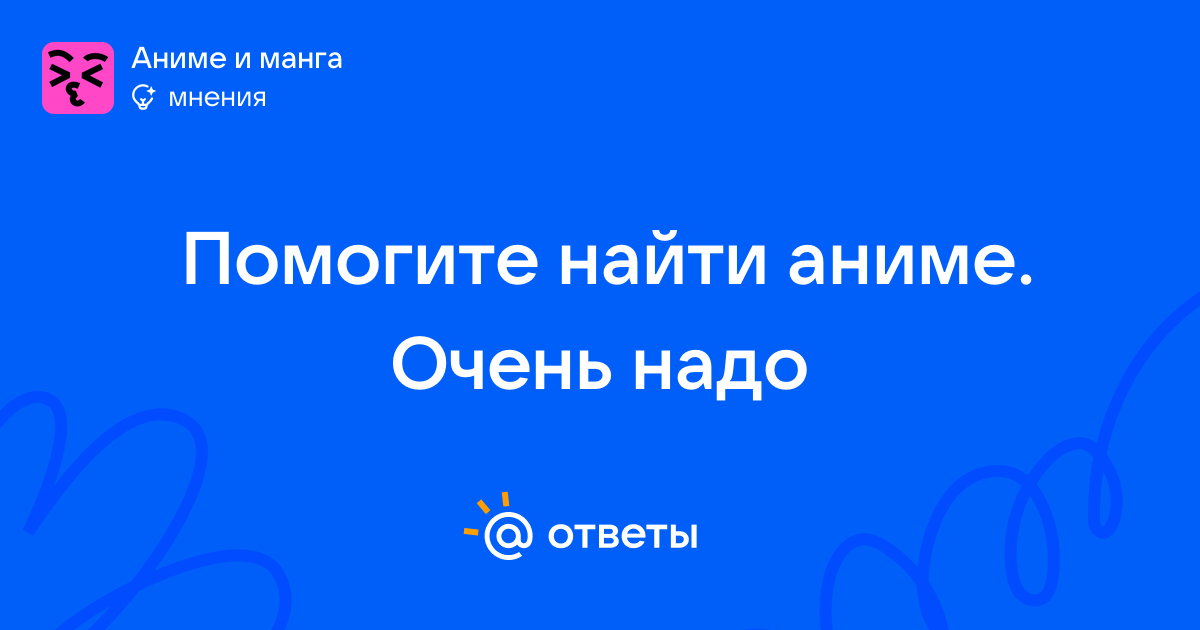 Аниме и манга
мнения

Помогите найти аниме. Очень надо

@ ответы